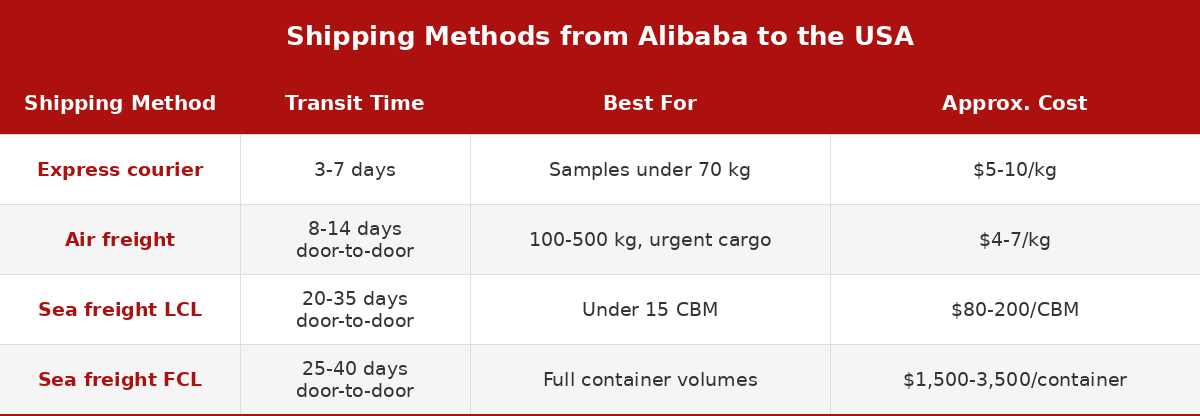 Shipping Methods from Alibaba to the USA

| Shipping Method | Transit Time | Best For | Approx. Cost |
|---|---|---|---|
| Express courier | 3-7 days | Samples under 70 kg | \$5-10/kg |
| Air freight | 8-14 days door-to-door | 100-500 kg, urgent cargo | \$4-7/kg |
| Sea freight LCL | 20-35 days door-to-door | Under 15 CBM | \$80-200/CBM |
| Sea freight FCL | 25-40 days door-to-door | Full container volumes | \$1,500-3,500/container |